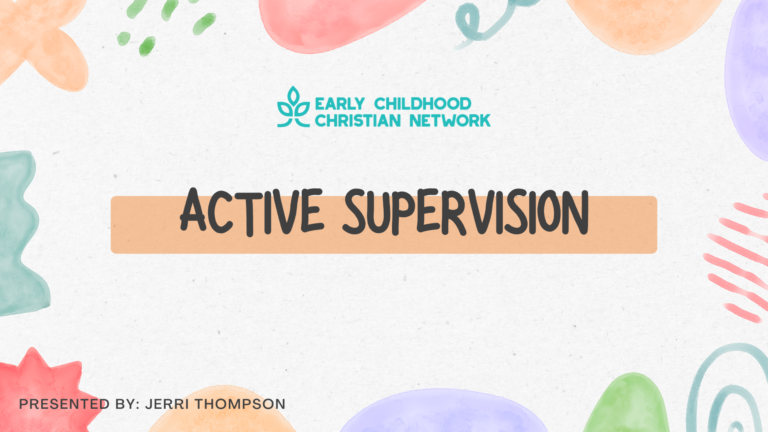 EARLY CHILDHOOD
CHRISTIAN NETWORK

ACTIVE SUPERVISION

PRESENTED BY: JERRI THOMPSON